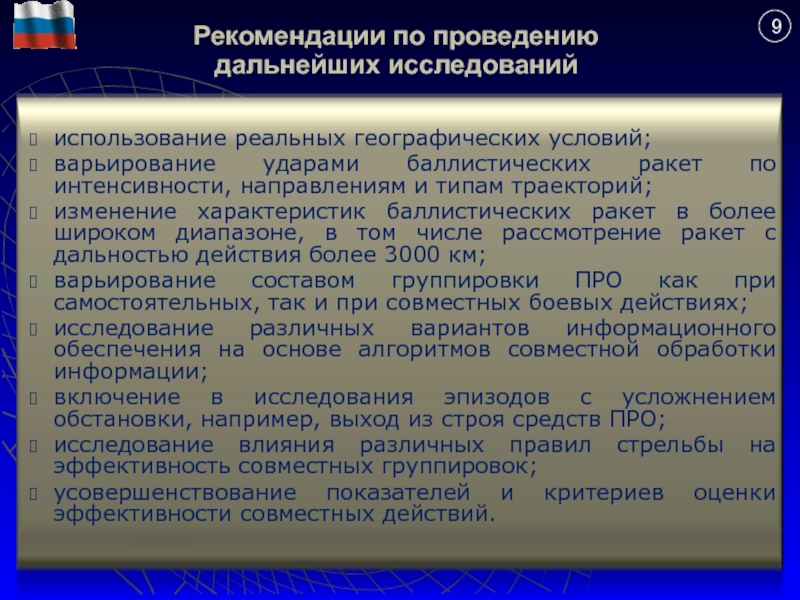 9

Рекомендации по проведению дальнейших исследований

 использование реальных географических условий;
 варьирование ударами баллистических ракет по интенсивности, направлениям и типам траекторий;
 изменение характеристик баллистических ракет в более широком диапазоне, в том числе рассмотрение ракет с дальностью действия более 3000 км;
 варьирование составом группировки ПРО как при самостоятельных, так и при совместных боевых действиях;
 исследование различных вариантов информационного обеспечения на основе алгоритмов совместной обработки информации;
 включение в исследования эпизодов с усложнением обстановки, например, выход из строя средств ПРО;
 исследование влияния различных правил стрельбы на эффективность совместных группировок;
 усовершенствование показателей и критериев оценки эффективности совместных действий.